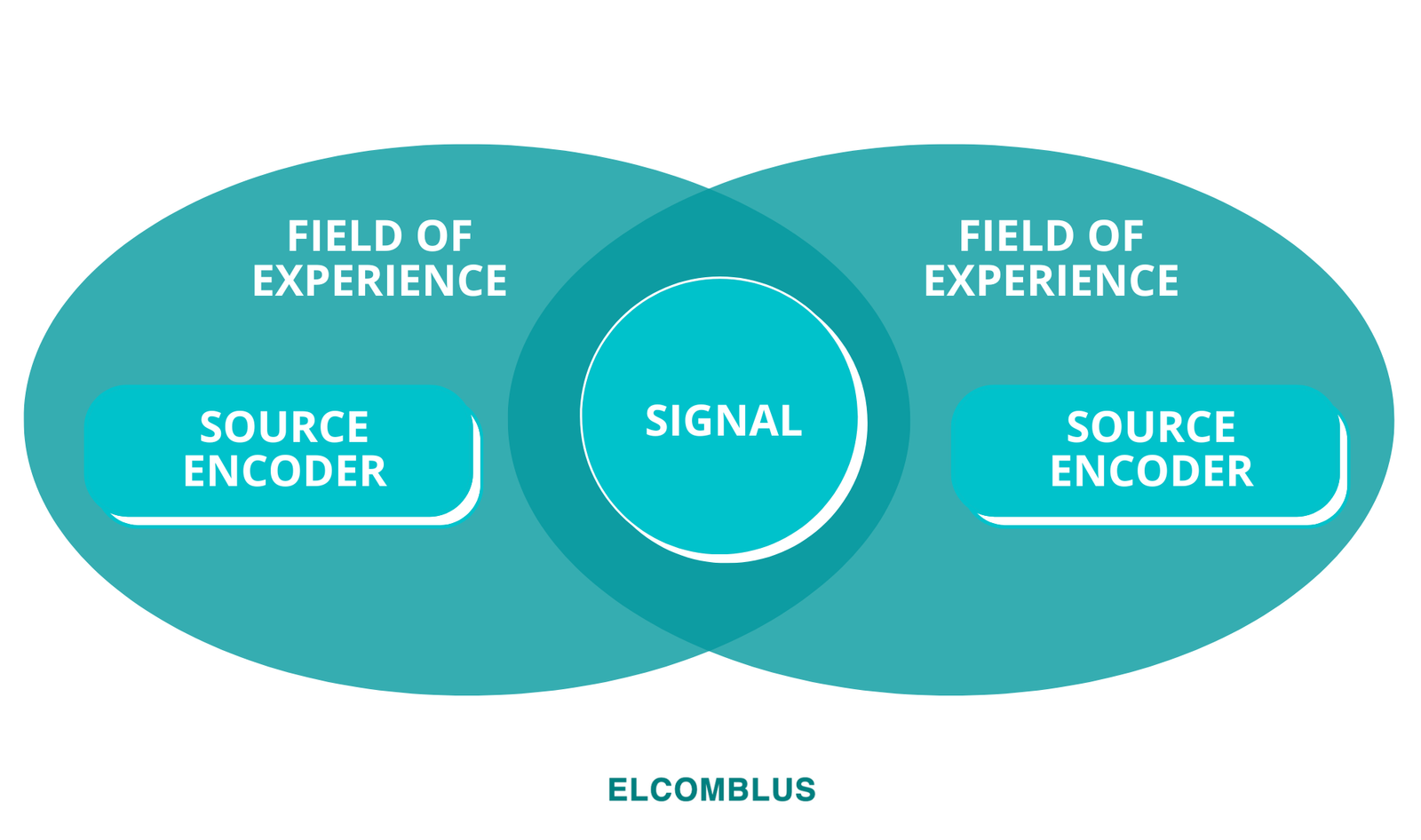 FIELD OF EXPERIENCE

SOURCE ENCODER

SIGNAL

FIELD OF EXPERIENCE

SOURCE ENCODER

ELCOMBLUS